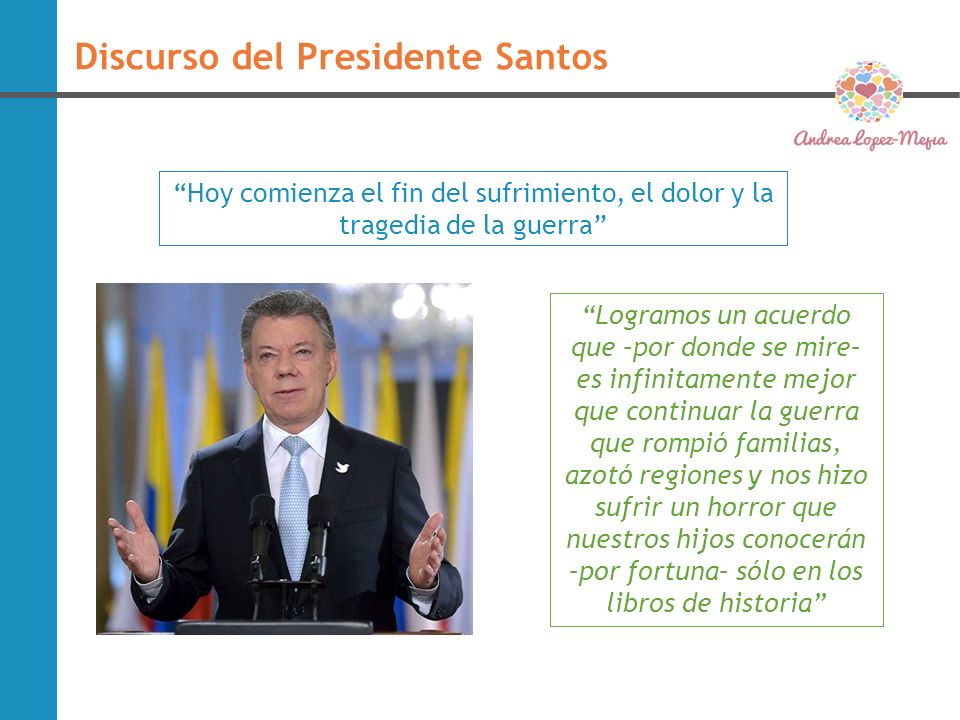 Discurso del Presidente Santos

Andrea Lopez-Mejia

“Hoy comienza el fin del sufrimiento, el dolor y la tragedia de la guerra”

“Logramos un acuerdo que -por donde se mire- es infinitamente mejor que continuar la guerra que rompió familias, azotó regiones y nos hizo sufrir un horror que nuestros hijos conocerán -por fortuna- sólo en los libros de historia”